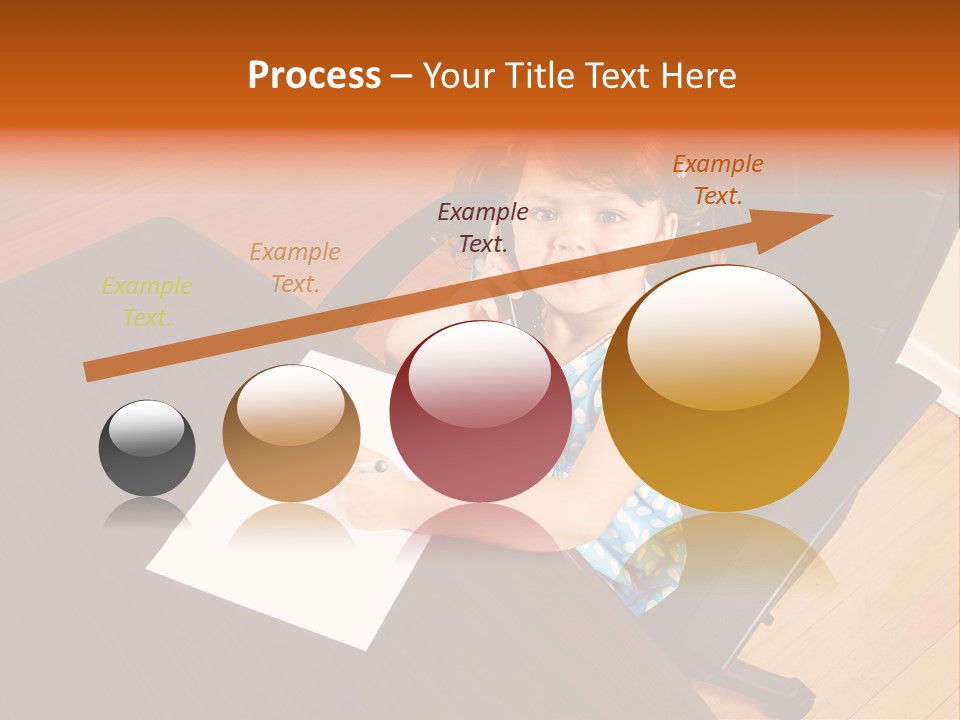 Process – Your Title Text Here

Example Text.

Example Text.

Example Text.

Example Text.